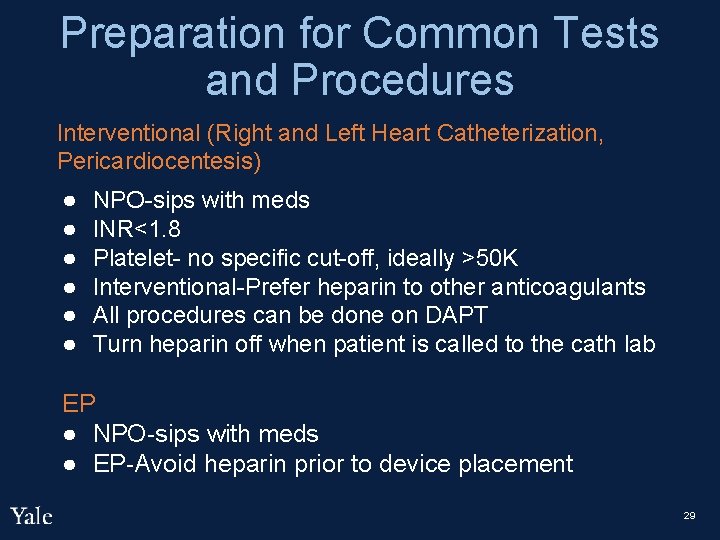 Preparation for Common Tests and Procedures

Interventional (Right and Left Heart Catheterization, Pericardiocentesis)

- NPO-sips with meds
- INR<1.8
- Platelet- no specific cut-off, ideally >50K
- Interventional-Prefer heparin to other anticoagulants
- All procedures can be done on DAPT
- Turn heparin off when patient is called to the cath lab

EP

- NPO-sips with meds
- EP-Avoid heparin prior to device placement

Yale

29